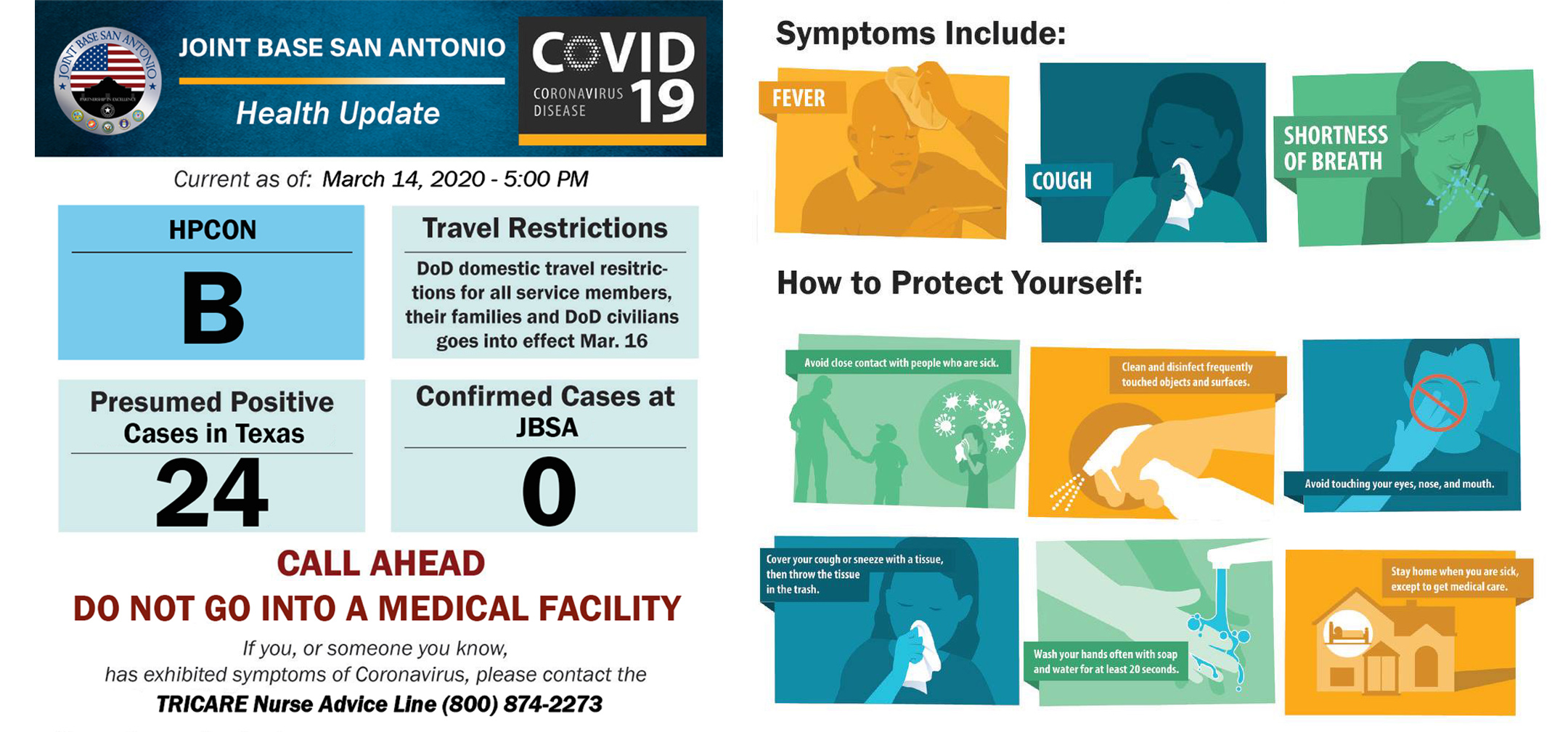 JOINT BASE SAN ANTONIO
PARTNERSHIP IN EXCELLENCE

JOINT BASE SAN ANTONIO

Health Update

COVID 19
CORONAVIRUS DISEASE

Current as of: March 14, 2020 - 5:00 PM

HPCON

B

Travel Restrictions

DoD domestic travel resitrictions for all service members, their families and DoD civilians goes into effect Mar. 16

Presumed Positive Cases in Texas

24

Confirmed Cases at JBSA

0

CALL AHEAD

DO NOT GO INTO A MEDICAL FACILITY

If you, or someone you know, has exhibited symptoms of Coronavirus, please contact the

TRICARE Nurse Advice Line (800) 874-2273

Symptoms Include:

FEVER

COUGH

SHORTNESS OF BREATH

How to Protect Yourself:

Avoid close contact with people who are sick.

Clean and disinfect frequently touched objects and surfaces.

Avoid touching your eyes, nose, and mouth.

Cover your cough or sneeze with a tissue, then throw the tissue in the trash.

Wash your hands often with soap and water for at least 20 seconds.

Stay home when you are sick, except to get medical care.